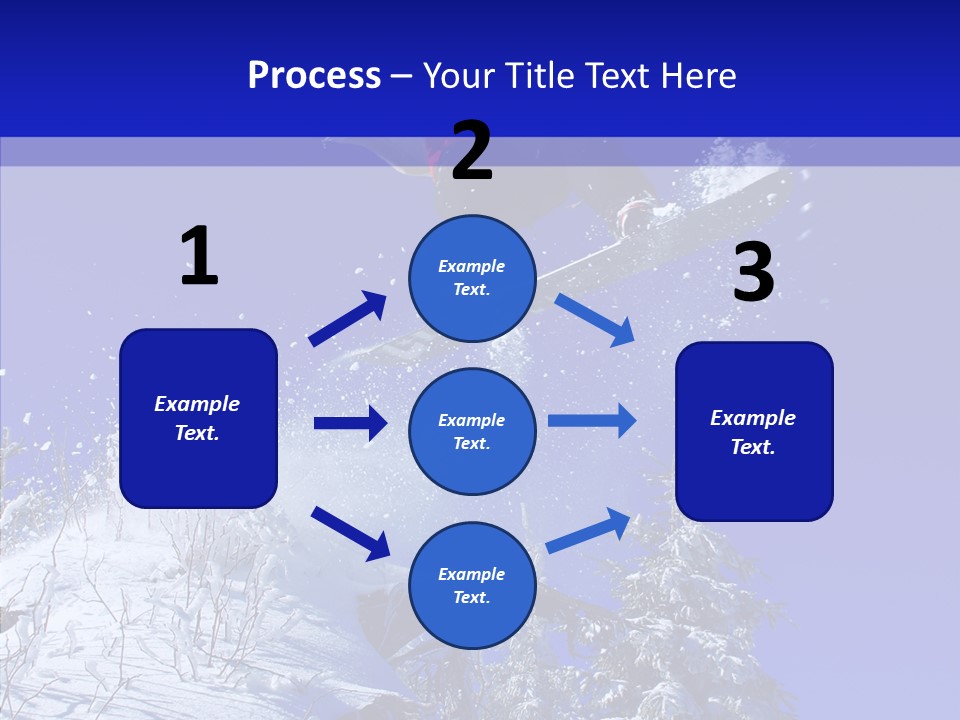 Process – Your Title Text Here

1

Example Text.

2

Example Text.

Example Text.

Example Text.

3

Example Text.